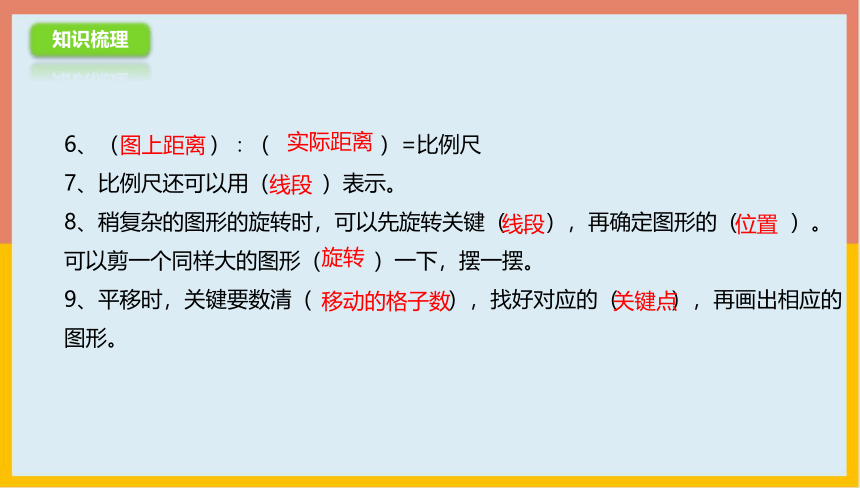 知识梳理

6、（图上距离）：（ 实际距离 ）=比例尺

7、比例尺还可以用（线段 ）表示。

8、稍复杂的图形的旋转时，可以先旋转关键（线段），再确定图形的（位置 ）。可以剪一个同样大的图形（旋转 ）一下，摆一摆。

9、平移时，关键要数清（ 移动的格子数），找好对应的（关键点），再画出相应的图形。